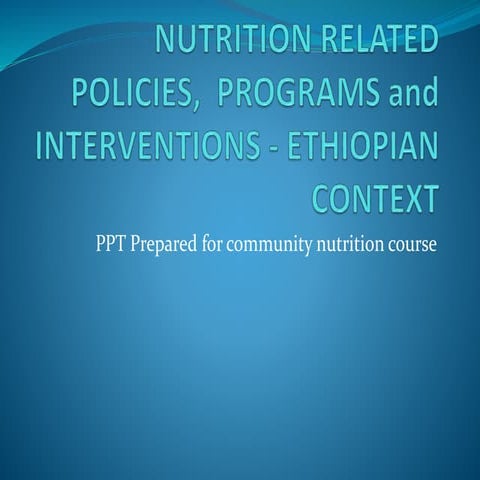 NUTRITION RELATED POLICIES, PROGRAMS and INTERVENTIONS - ETHIOPIAN CONTEXT

PPT Prepared for community nutrition course